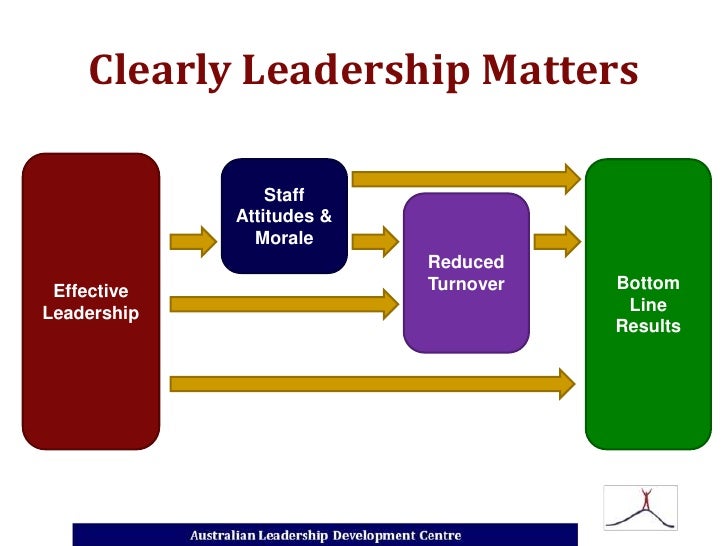 Clearly Leadership Matters

Effective Leadership

Staff Attitudes & Morale

Reduced Turnover

Bottom Line Results

Australian Leadership Development Centre